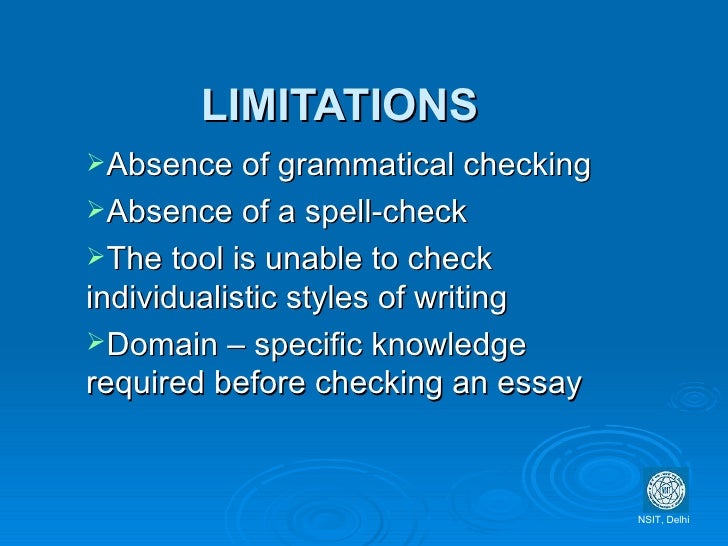 LIMITATIONS

➢Absence of grammatical checking

➢Absence of a spell-check

➢The tool is unable to check individualistic styles of writing

➢Domain – specific knowledge required before checking an essay

NSIT, Delhi